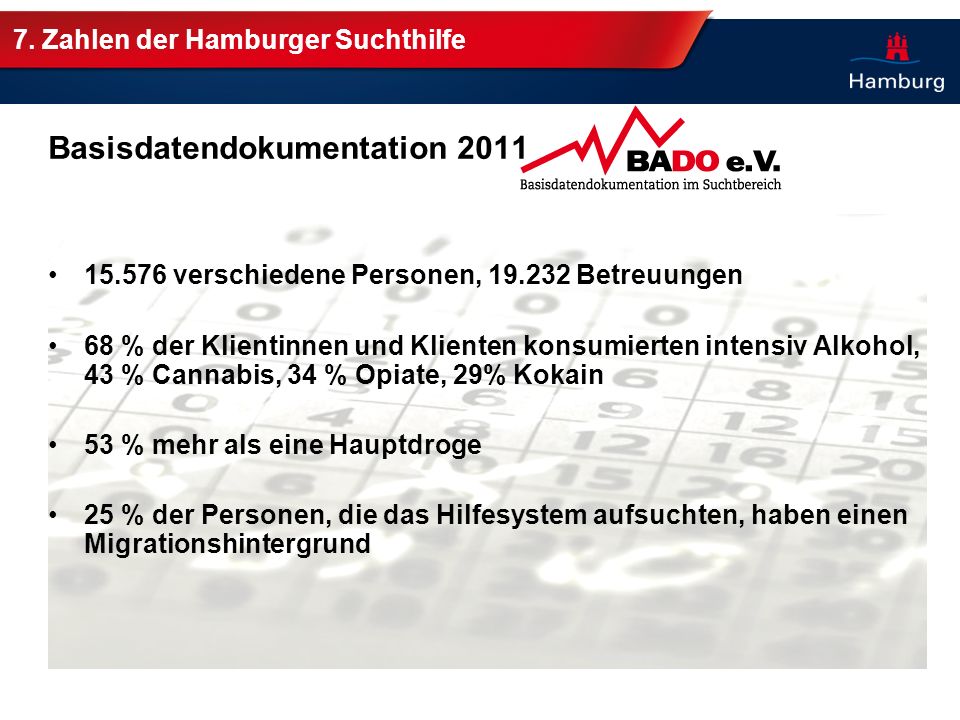 7. Zahlen der Hamburger Suchthilfe

Hamburg

Basisdatendokumentation 2011

BADO e.V.
Basisdatendokumentation im Suchtbereich

• 15.576 verschiedene Personen, 19.232 Betreuungen

• 68 % der Klientinnen und Klienten konsumierten intensiv Alkohol, 43 % Cannabis, 34 % Opiate, 29% Kokain

• 53 % mehr als eine Hauptdroge

• 25 % der Personen, die das Hilfesystem aufsuchten, haben einen Migrationshintergrund